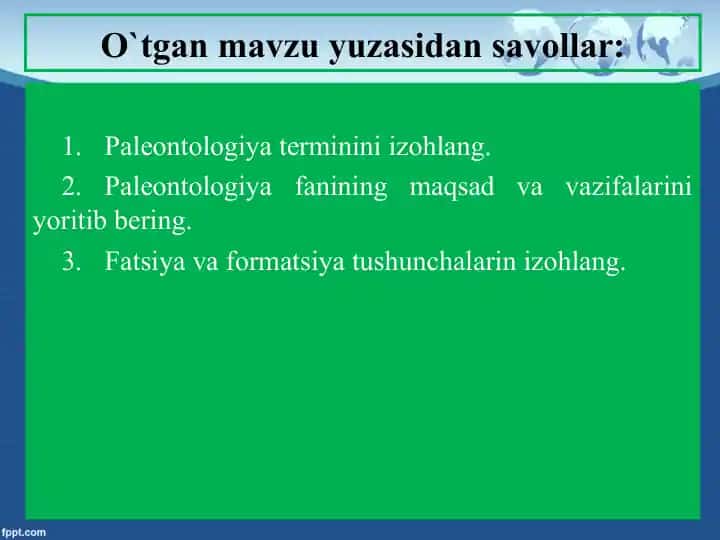 O`tgan mavzu yuzasidan savollar:

1. Paleontologiya terminini izohlang.

2. Paleontologiya fanining maqsad va vazifalarini yoritib bering.

3. Fatsiya va formatsiya tushunchalarin izohlang.

fppt.com